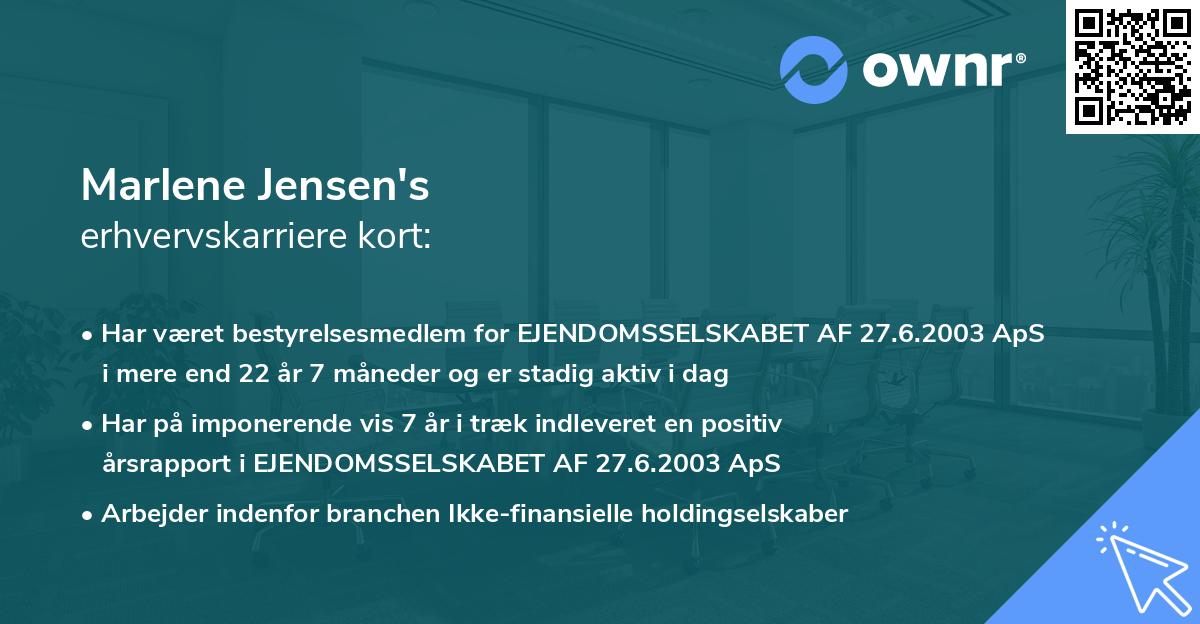 ownr®

Marlene Jensen's
erhvervskarriere kort:

• Har været bestyrelsesmedlem for EJENDOMSSELSKABET AF 27.6.2003 ApS i mere end 22 år 7 måneder og er stadig aktiv i dag

• Har på imponerende vis 7 år i træk indleveret en positiv årsrapport i EJENDOMSSELSKABET AF 27.6.2003 ApS

• Arbejder indenfor branchen Ikke-finansielle holdingselskaber